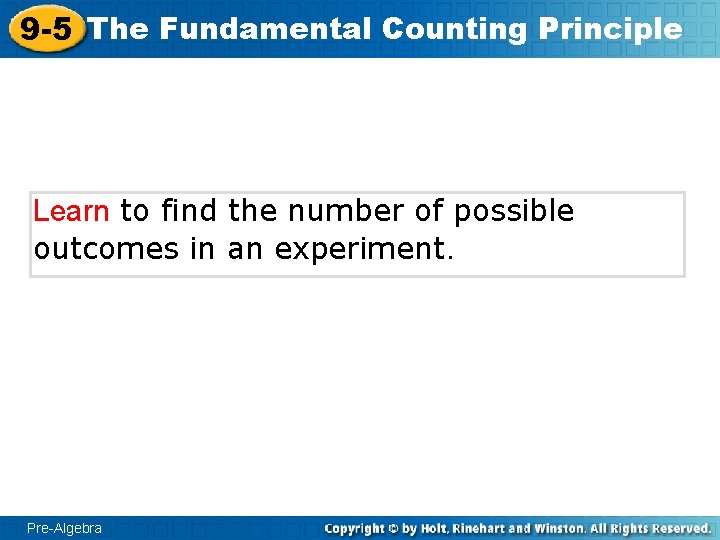 9-5 The Fundamental Counting Principle

Learn to find the number of possible outcomes in an experiment.

Pre-Algebra

Copyright © by Holt, Rinehart and Winston. All Rights Reserved.